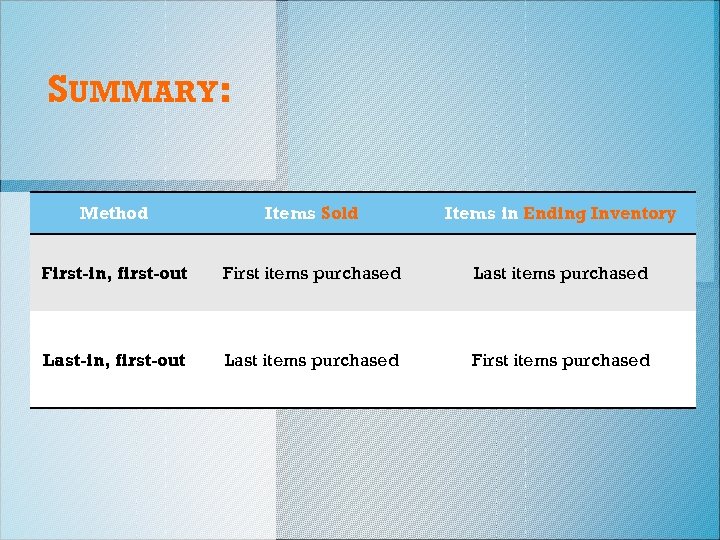 SUMMARY:

| Method | Items Sold | Items in Ending Inventory |
|---|---|---|
| First-in, first-out | First items purchased | Last items purchased |
| Last-in, first-out | Last items purchased | First items purchased |